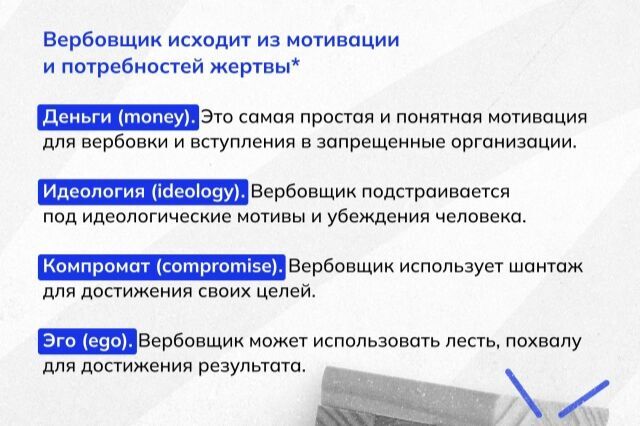 Вербовщик исходит из мотивации и потребностей жертвы*

Деньги (money). Это самая простая и понятная мотивация для вербовки и вступления в запрещенные организации.

Идеология (ideology). Вербовщик подстраивается под идеологические мотивы и убеждения человека.

Компромат (compromise). Вербовщик использует шантаж для достижения своих целей.

Эго (ego). Вербовщик может использовать лесть, похвалу для достижения результата.